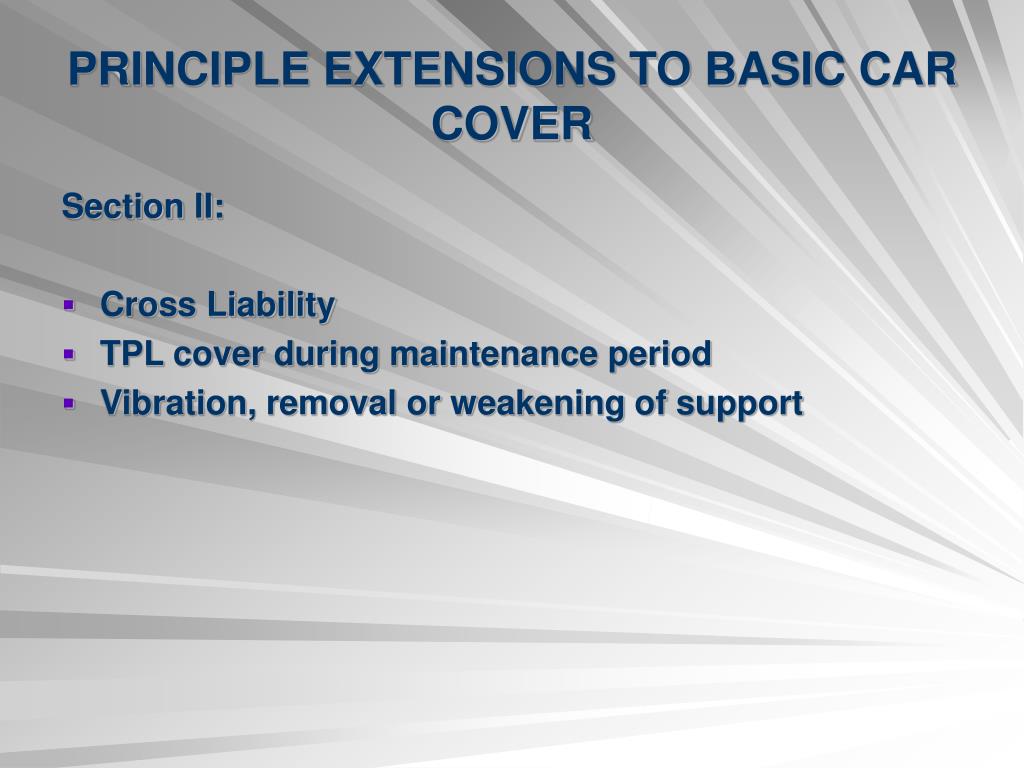 PRINCIPLE EXTENSIONS TO BASIC CAR COVER

Section II:

- Cross Liability
- TPL cover during maintenance period
- Vibration, removal or weakening of support